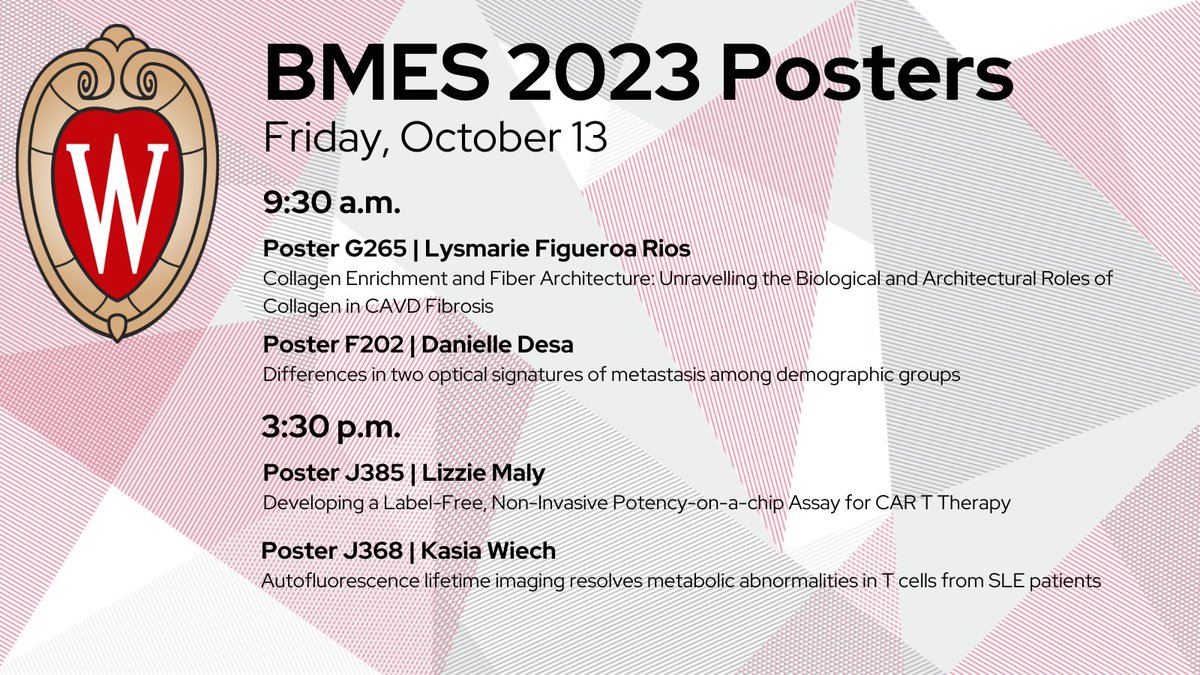 W

BMES 2023 Posters
Friday, October 13

9:30 a.m.

Poster G265 | Lysmarie Figueroa Rios
Collagen Enrichment and Fiber Architecture: Unravelling the Biological and Architectural Roles of Collagen in CAVD Fibrosis

Poster F202 | Danielle Desa
Differences in two optical signatures of metastasis among demographic groups

3:30 p.m.

Poster J385 | Lizzie Maly
Developing a Label-Free, Non-Invasive Potency-on-a-chip Assay for CAR T Therapy

Poster J368 | Kasia Wiech
Autofluorescence lifetime imaging resolves metabolic abnormalities in T cells from SLE patients